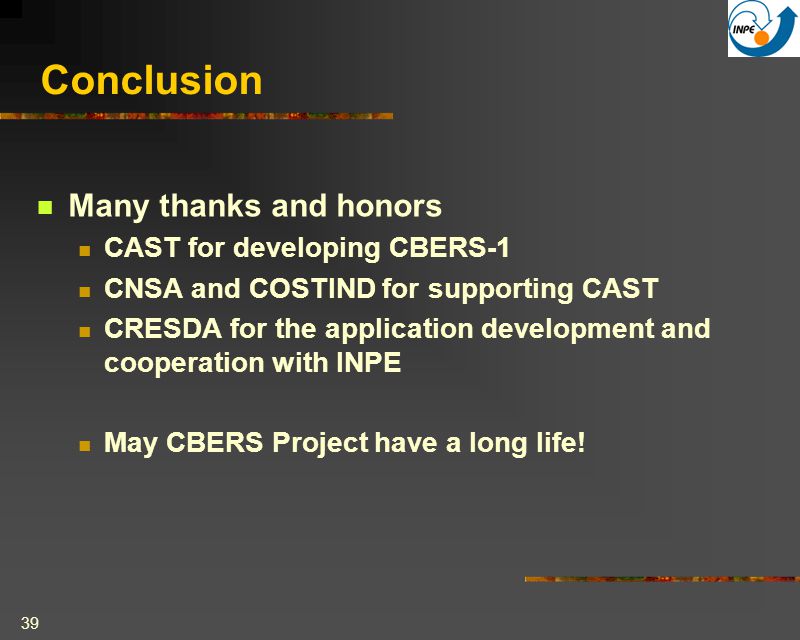 INPE

Conclusion

Many thanks and honors

CAST for developing CBERS-1

CNSA and COSTIND for supporting CAST

CRESDA for the application development and cooperation with INPE

May CBERS Project have a long life!

39